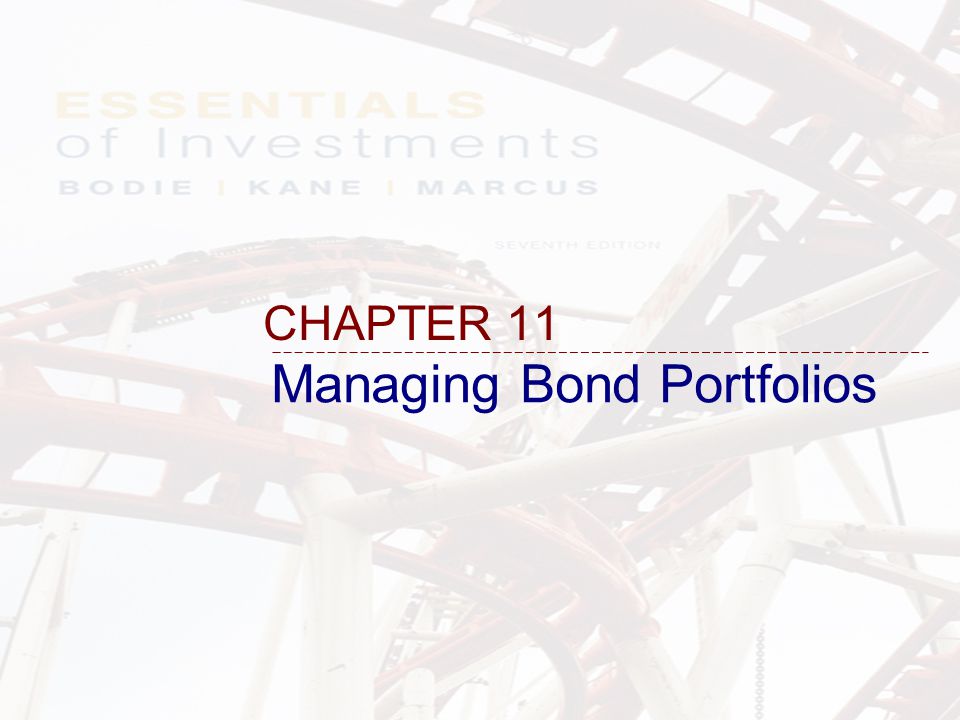 ESSENTIALS
of Investments
BODIE | KANE | MARCUS

SEVENTH EDITION

CHAPTER 11

Managing Bond Portfolios